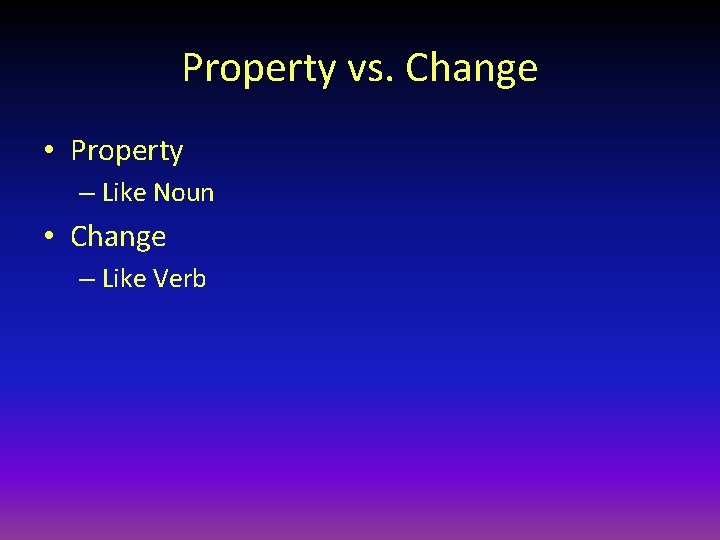 Property vs. Change

• Property
  – Like Noun
• Change
  – Like Verb